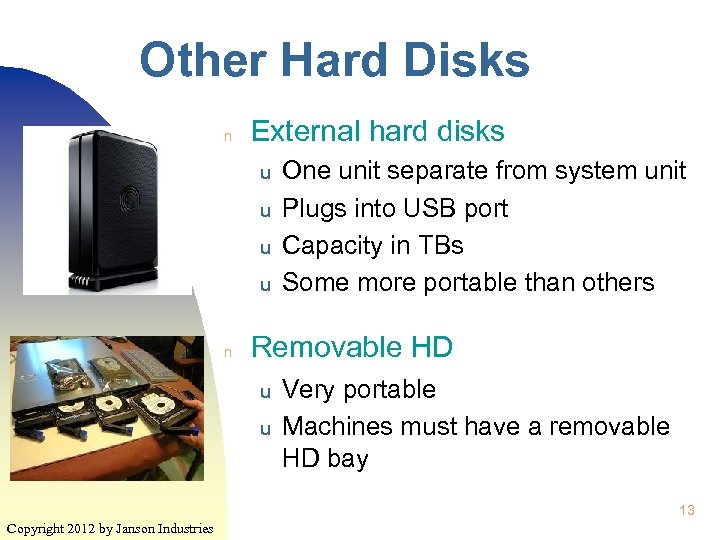 Other Hard Disks

n External hard disks
u One unit separate from system unit
u Plugs into USB port
u Capacity in TBs
u Some more portable than others

n Removable HD
u Very portable
u Machines must have a removable HD bay

13

Copyright 2012 by Janson Industries